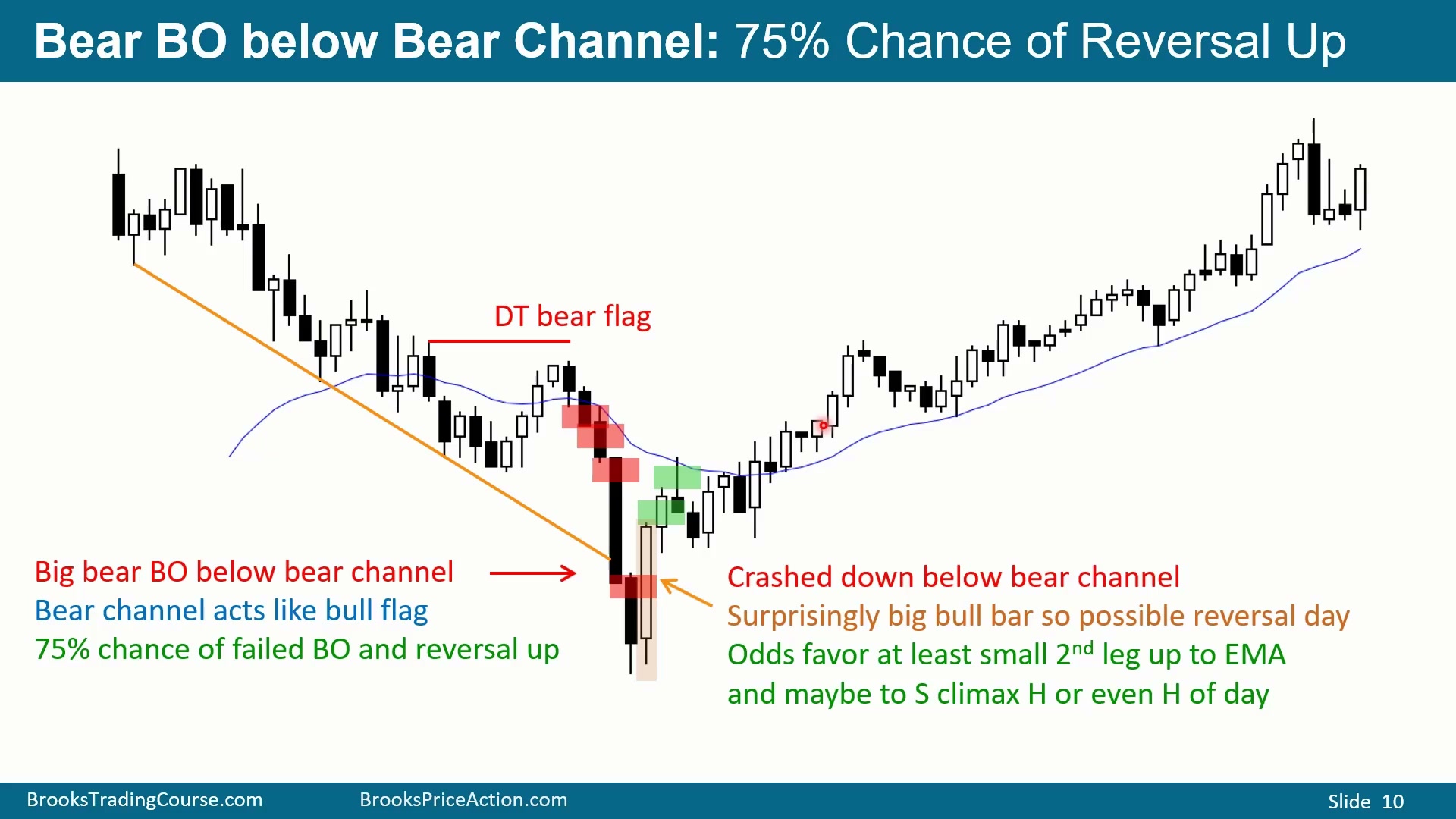 Bear BO below Bear Channel: 75% Chance of Reversal Up

DT bear flag

Big bear BO below bear channel
Bear channel acts like bull flag
75% chance of failed BO and reversal up

Crashed down below bear channel
Surprisingly big bull bar so possible reversal day
Odds favor at least small 2$^{nd}$ leg up to EMA
and maybe to S climax H or even H of day

BrooksTradingCourse.com BrooksPriceAction.com Slide 10